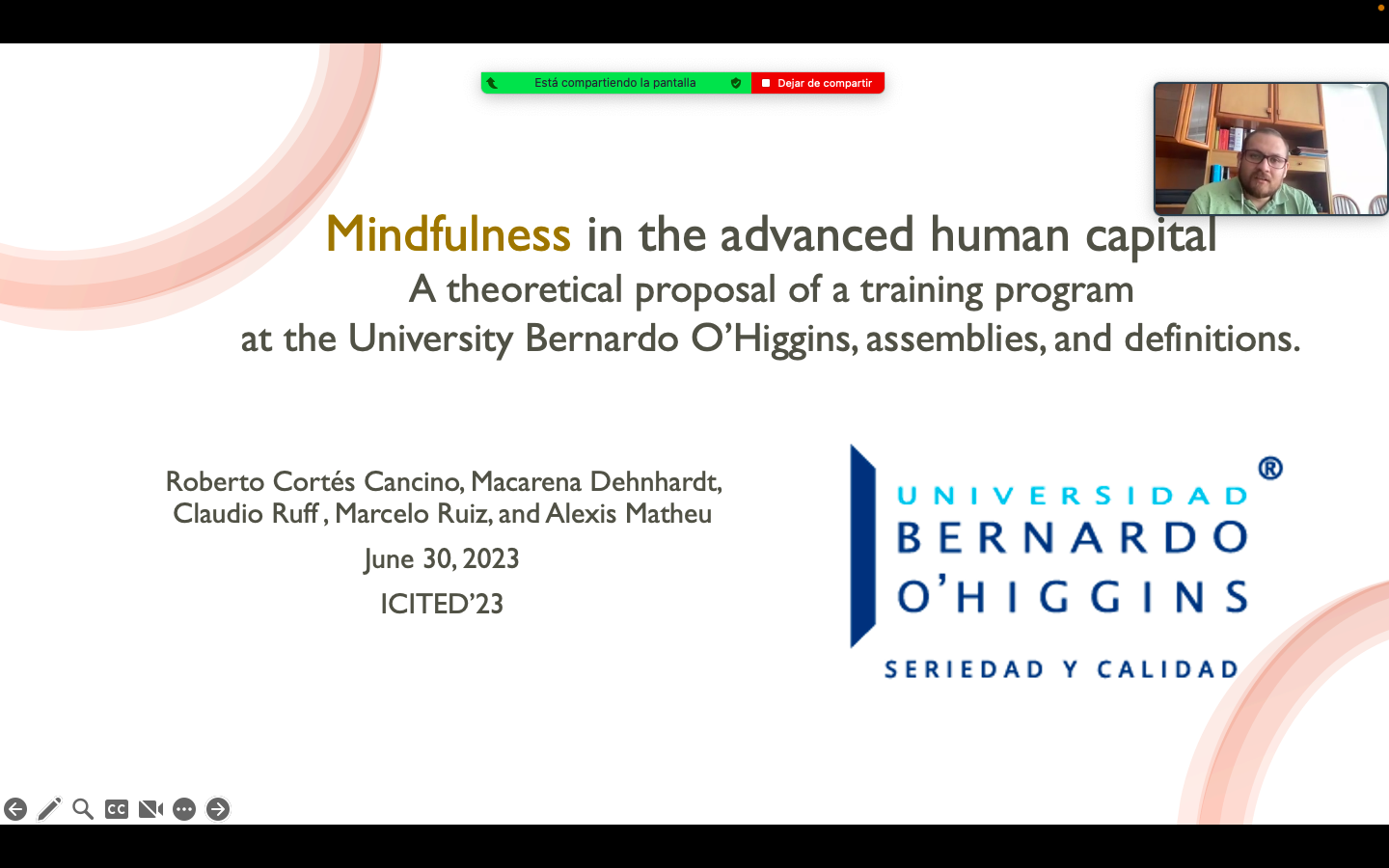 Está compartiendo la pantalla
Dejar de compartir

Mindfulness in the advanced human capital
A theoretical proposal of a training program
at the University Bernardo O'Higgins, assemblies, and definitions.

Roberto Cortés Cancino, Macarena Dehnhardt, Claudio Ruff , Marcelo Ruiz, and Alexis Matheu
June 30, 2023
ICITED'23

UNIVERSIDAD
BERNARDO
O'HIGGINS
®
SERIEDAD Y CALIDAD

CC